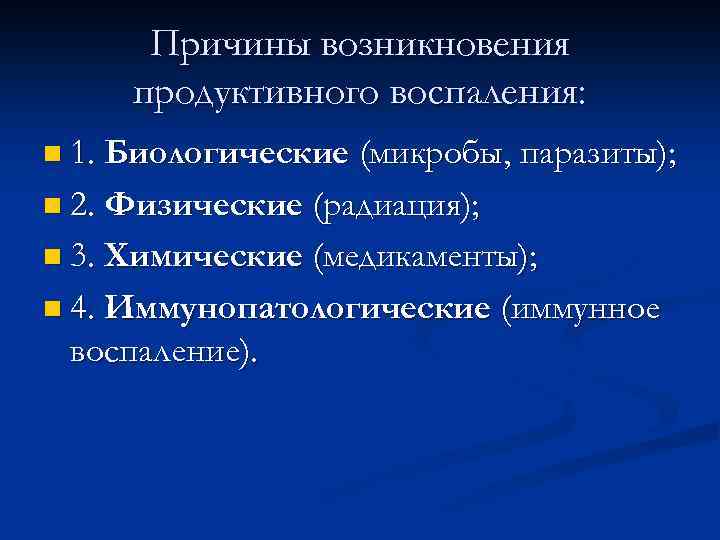 Причины возникновения продуктивного воспаления:

1. Биологические (микробы, паразиты);
2. Физические (радиация);
3. Химические (медикаменты);
4. Иммунопатологические (иммунное воспаление).